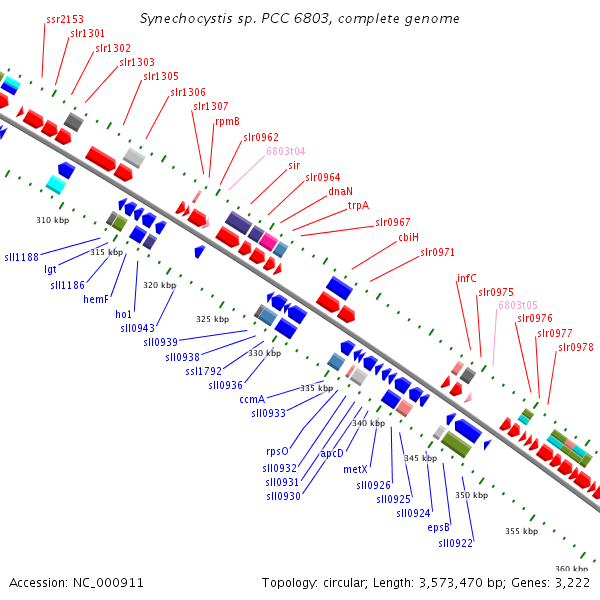 Synechocystis sp. PCC 6803, complete genome

ssr2153
slr1301
slr1302
slr1303
slr1305
slr1306
slr1307
rpmB
slr0962
6803t04
sir
slr0964
dnaN
trpA
slr0967
cbiH
slr0971
infC
slr0975
6803t05
slr0976
slr0977
slr0978

310 kbp
315 kbp
320 kbp
325 kbp
330 kbp
335 kbp
340 kbp
345 kbp
350 kbp
355 kbp
360 kbp

sll1188
lgt
sll1186
hemF
ho1
sll0943
sll0939
sll0938
ssl1792
sll0936
ccmA
sll0933
rpsO
sll0932
sll0931
sll0930
apcD
metX
sll0926
sll0925
sll0924
epsB
sll0922

Accession: NC_000911
Topology: circular; Length: 3,573,470 bp; Genes: 3,222